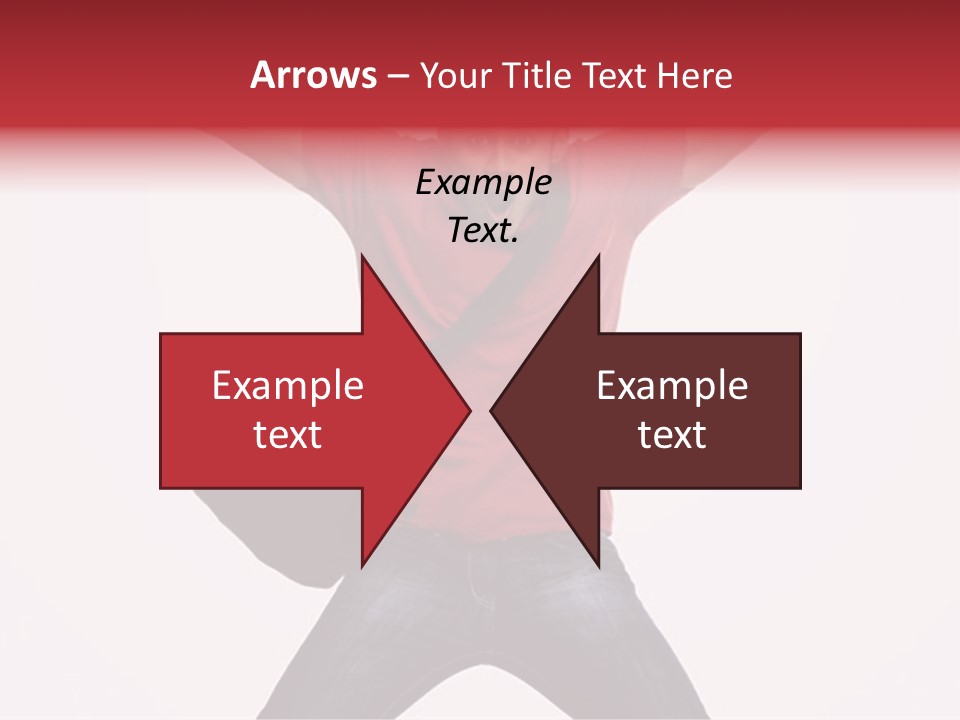 Arrows – Your Title Text Here

Example Text.

Example text

Example text